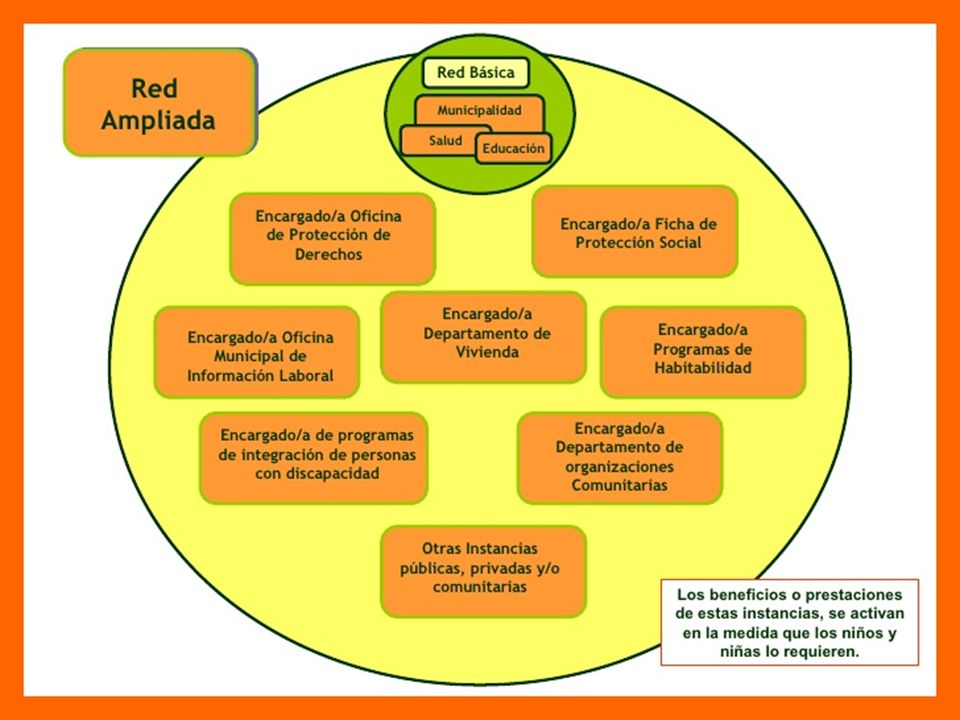 Red Ampliada

Red Básica

Municipalidad

Salud

Educación

Encargado/a Oficina de Protección de Derechos

Encargado/a Ficha de Protección Social

Encargado/a Oficina Municipal de Información Laboral

Encargado/a Departamento de Vivienda

Encargado/a Programas de Habitabilidad

Encargado/a de programas de integración de personas con discapacidad

Encargado/a Departamento de organizaciones Comunitarias

Otras Instancias públicas, privadas y/o comunitarias

Los beneficios o prestaciones de estas instancias, se activan en la medida que los niños y niñas lo requieren.